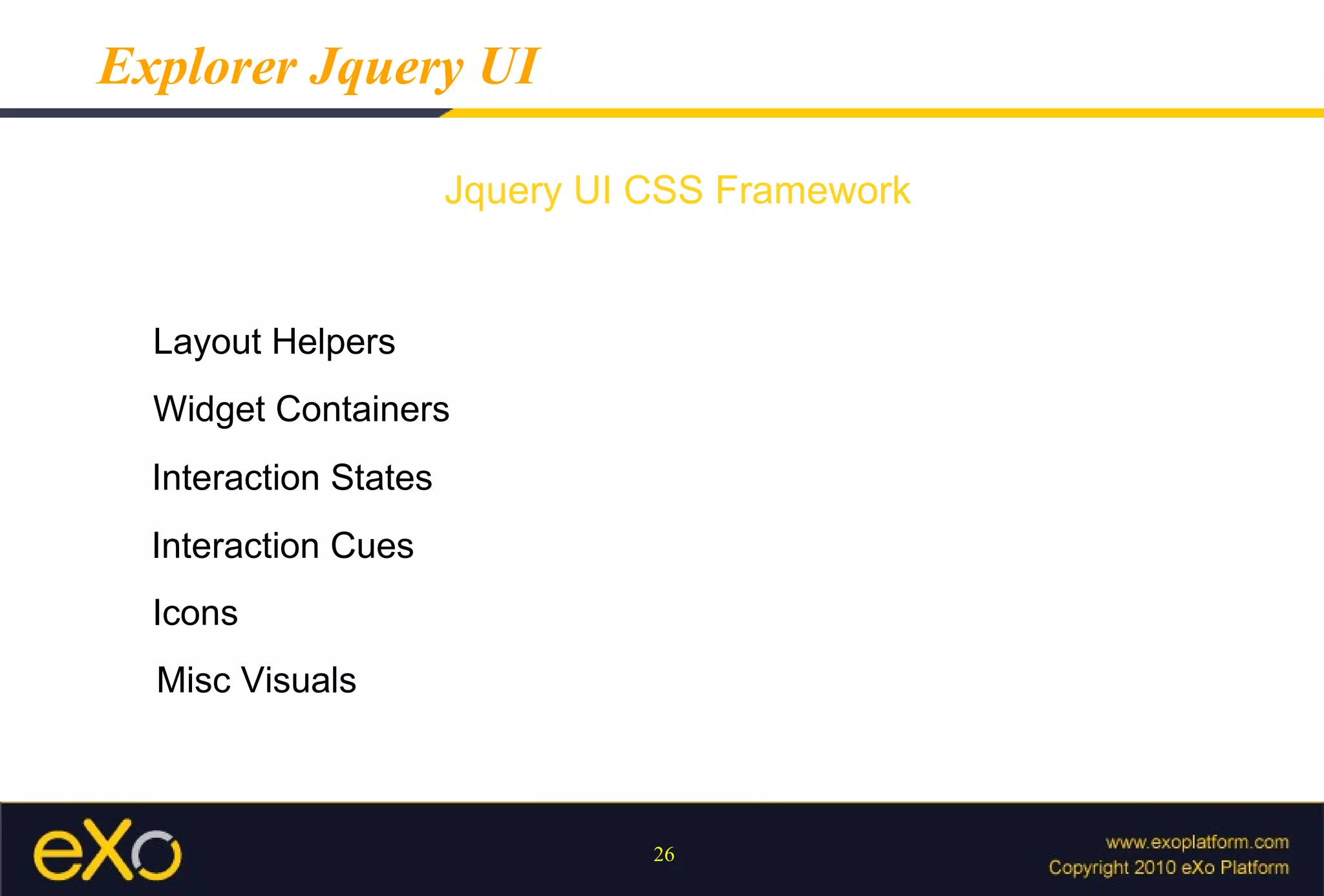 Explorer Jquery UI

Jquery UI CSS Framework

Layout Helpers

Widget Containers

Interaction States

Interaction Cues

Icons

Misc Visuals

eXo

26

www.exoplatform.com
Copyright 2010 eXo Platform